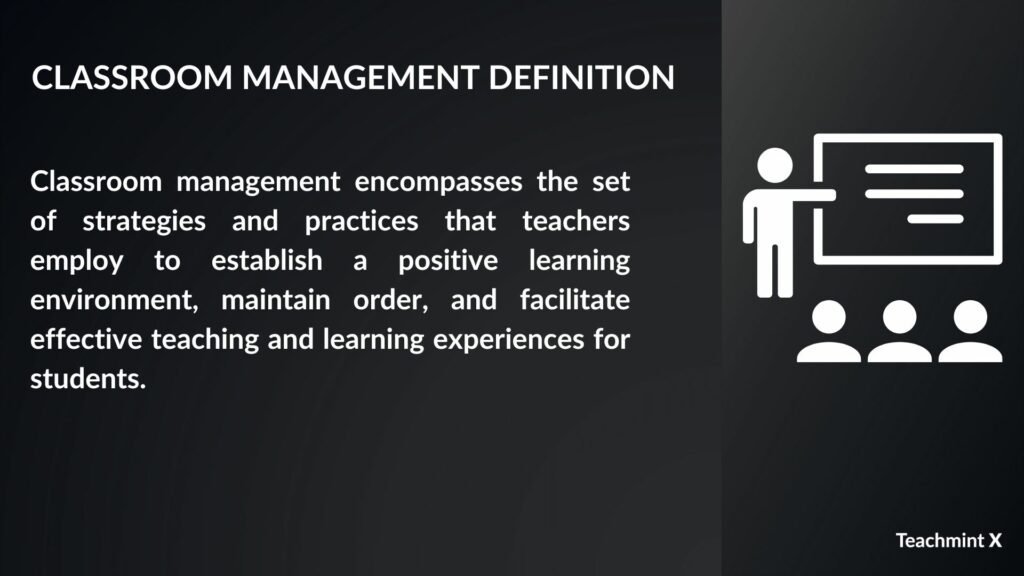 CLASSROOM MANAGEMENT DEFINITION

Classroom management encompasses the set of strategies and practices that teachers employ to establish a positive learning environment, maintain order, and facilitate effective teaching and learning experiences for students.

Teachmint X